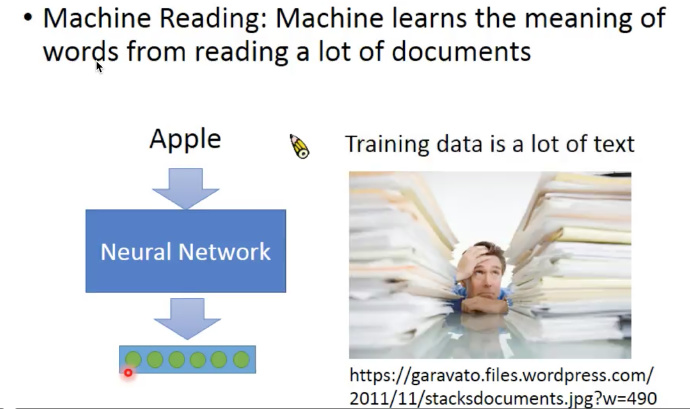 • Machine Reading: Machine learns the meaning of words from reading a lot of documents

Apple

Neural Network

Training data is a lot of text

https://garavato.files.wordpress.com/2011/11/stacksdocuments.jpg?w=490